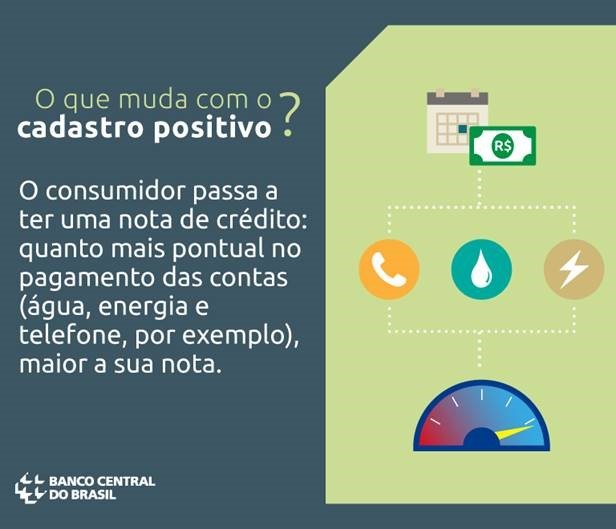 O que muda com o cadastro positivo?

O consumidor passa a ter uma nota de crédito: quanto mais pontual no pagamento das contas (água, energia e telefone, por exemplo), maior a sua nota.

R$

BANCO CENTRAL DO BRASIL